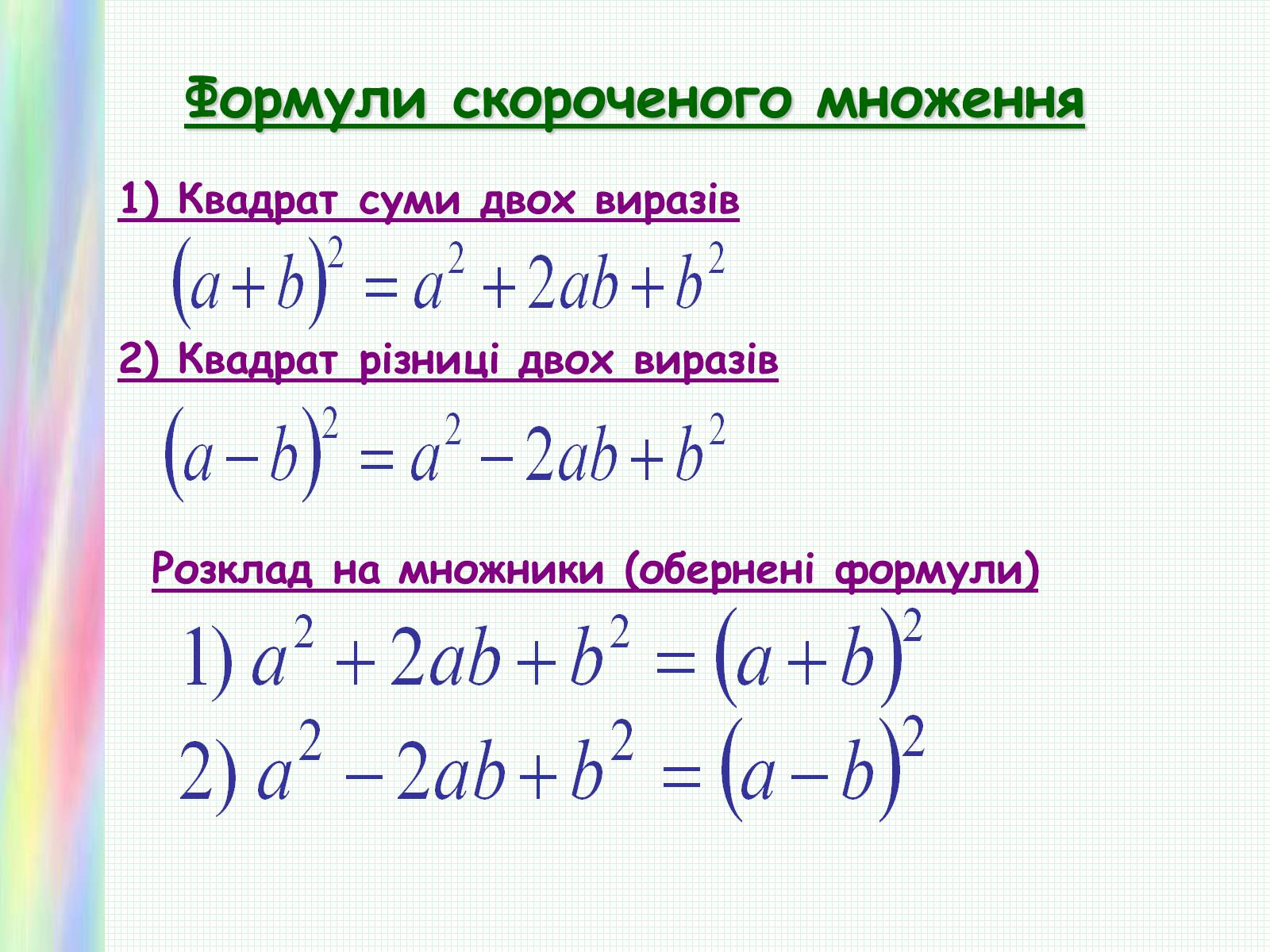 Формули скороченого множення

1) Квадрат суми двох виразів

$(a+b)^2 = a^2 + 2ab + b^2$

2) Квадрат різниці двох виразів

$(a-b)^2 = a^2 - 2ab + b^2$

Розклад на множники (обернені формули)

1) $a^2 + 2ab + b^2 = (a+b)^2$

2) $a^2 - 2ab + b^2 = (a-b)^2$